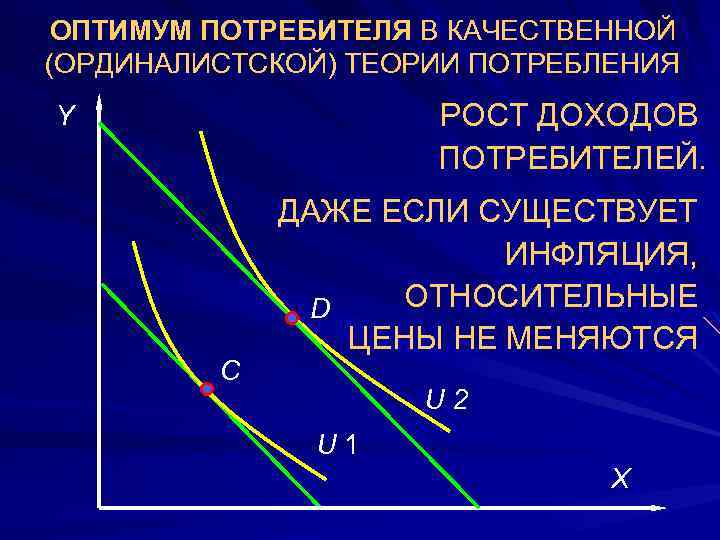 ОПТИМУМ ПОТРЕБИТЕЛЯ В КАЧЕСТВЕННОЙ (ОРДИНАЛИСТСКОЙ) ТЕОРИИ ПОТРЕБЛЕНИЯ

Y

РОСТ ДОХОДОВ ПОТРЕБИТЕЛЕЙ.

ДАЖЕ ЕСЛИ СУЩЕСТВУЕТ ИНФЛЯЦИЯ, ОТНОСИТЕЛЬНЫЕ ЦЕНЫ НЕ МЕНЯЮТСЯ

D

C

U 2

U 1

X